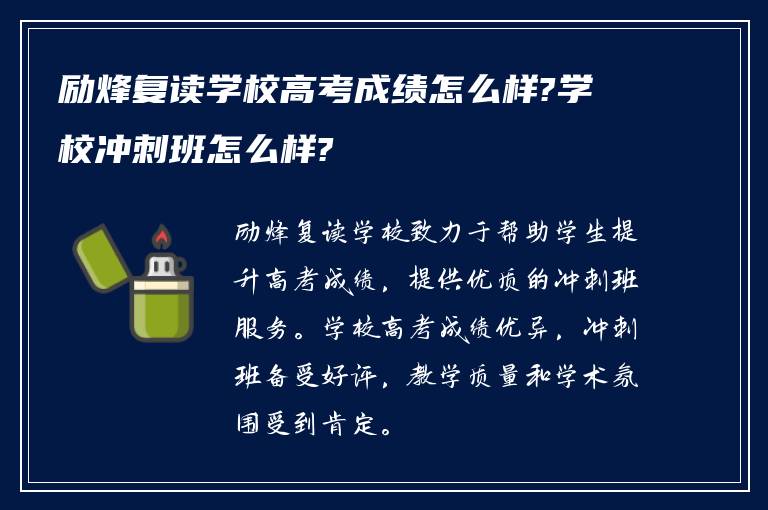 励烽复读学校高考成绩怎么样?学校冲刺班怎么样?

励烽复读学校致力于帮助学生提升高考成绩，提供优质的冲刺班服务。学校高考成绩优异，冲刺班备受好评，教学质量和学术氛围受到肯定。